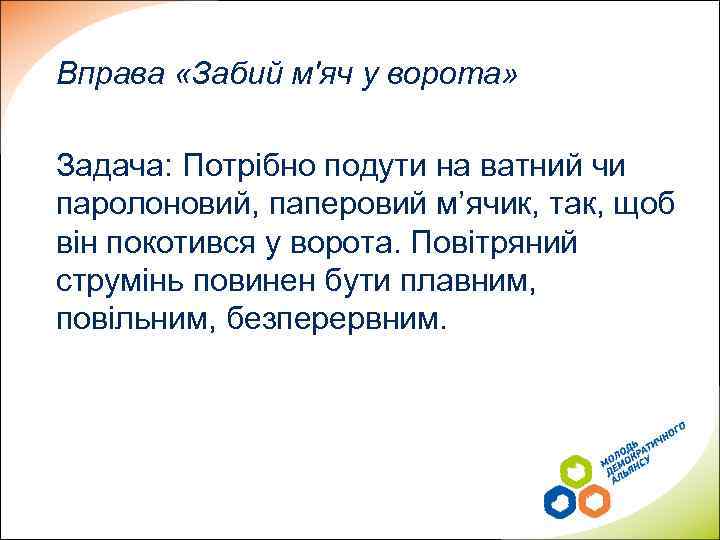 Вправа «Забий м'яч у ворота»

Задача: Потрібно подути на ватний чи паролоновий, паперовий м’ячик, так, щоб він покотився у ворота. Повітряний струмінь повинен бути плавним, повільним, безперервним.

МОЛОДЬ ДЕМОКРАТИЧНОГО АЛЬЯНСУ